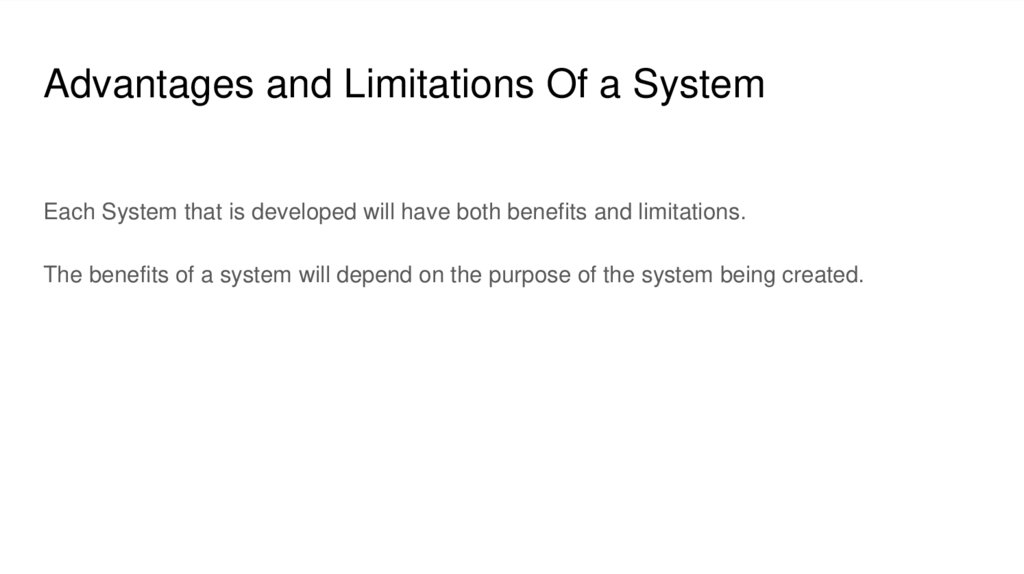 Advantages and Limitations Of a System

Each System that is developed will have both benefits and limitations.

The benefits of a system will depend on the purpose of the system being created.